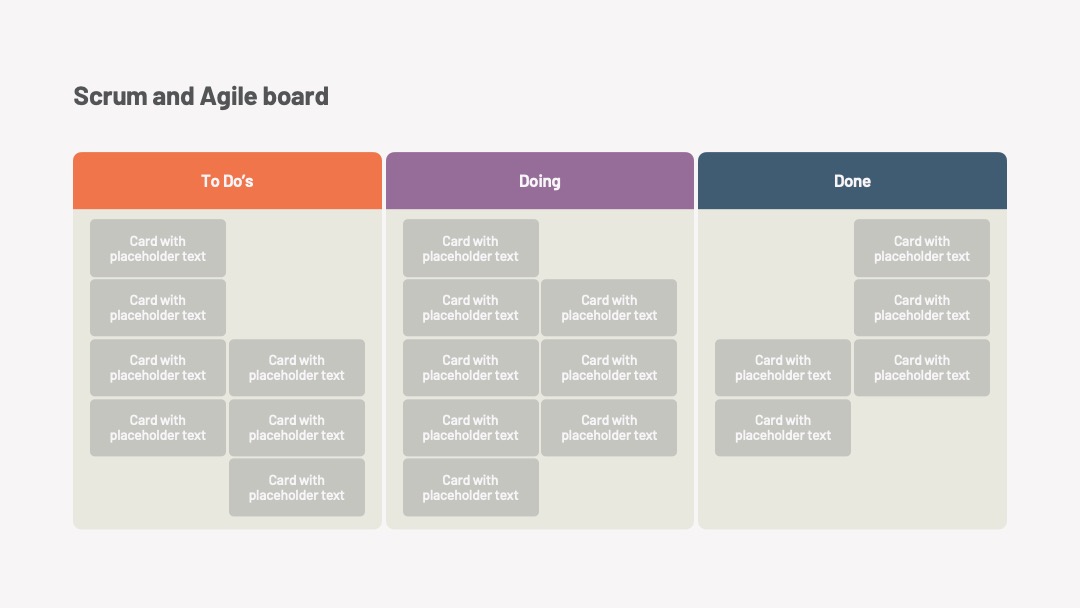 Scrum and Agile board

To Do's

Card with placeholder text

Card with placeholder text

Card with placeholder text

Card with placeholder text

Card with placeholder text

Card with placeholder text

Card with placeholder text

Doing

Card with placeholder text

Card with placeholder text

Card with placeholder text

Card with placeholder text

Card with placeholder text

Card with placeholder text

Card with placeholder text

Card with placeholder text

Done

Card with placeholder text

Card with placeholder text

Card with placeholder text

Card with placeholder text

Card with placeholder text